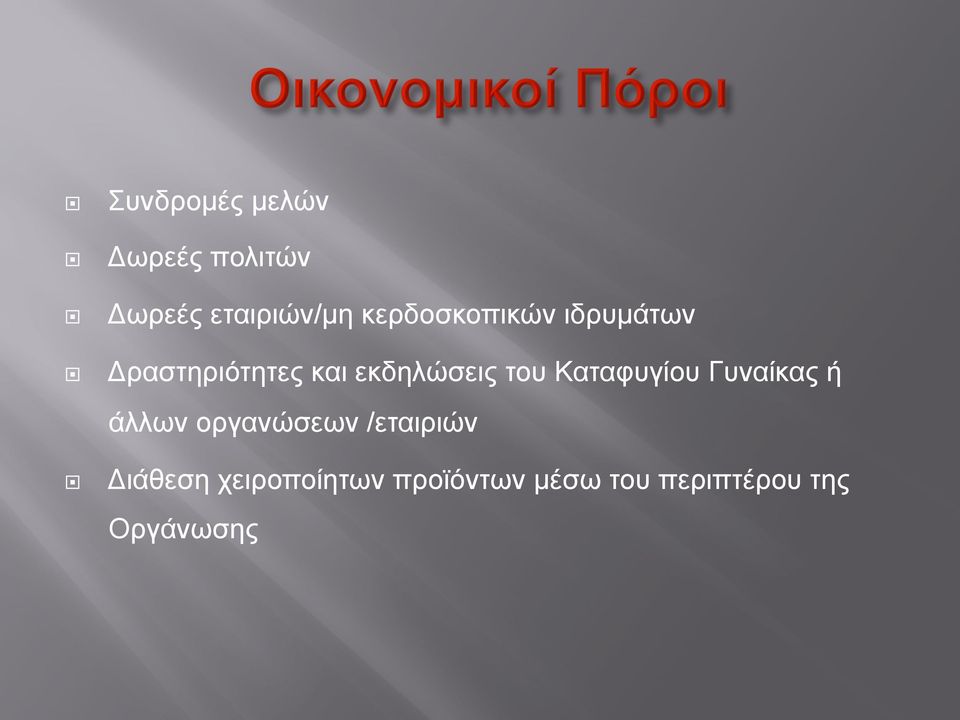 Οικονομικοί Πόροι

Συνδρομές μελών

Δωρεές πολιτών

Δωρεές εταιριών/μη κερδοσκοπικών ιδρυμάτων

Δραστηριότητες και εκδηλώσεις του Καταφυγίου Γυναίκας ή άλλων οργανώσεων /εταιριών

Διάθεση χειροποίητων προϊόντων μέσω του περιπτέρου της Οργάνωσης